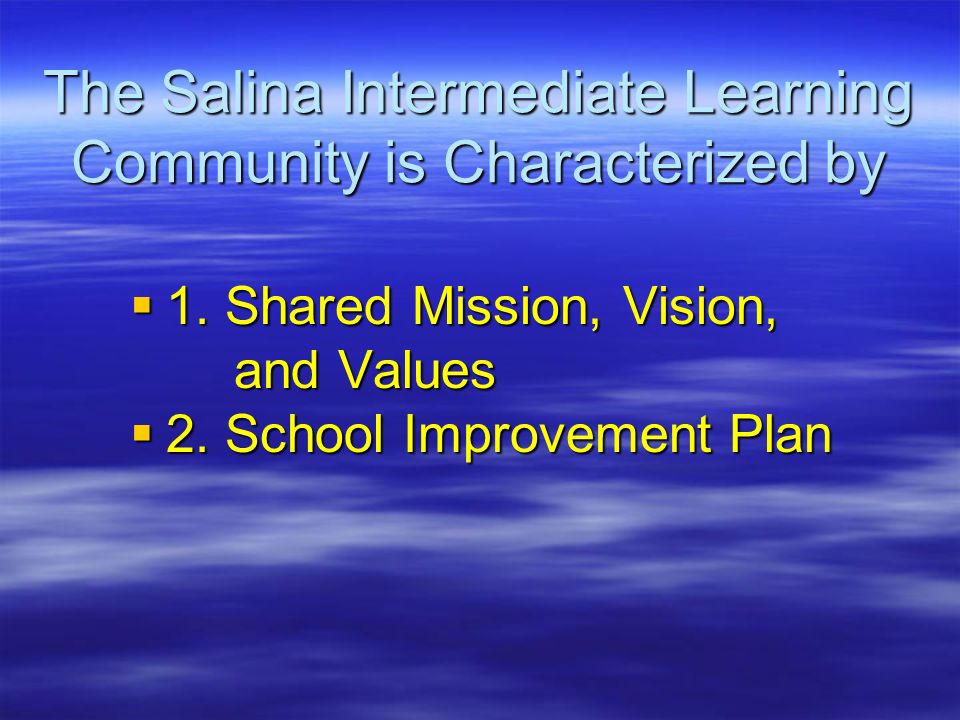 The Salina Intermediate Learning Community is Characterized by

▪ 1. Shared Mission, Vision, and Values
▪ 2. School Improvement Plan